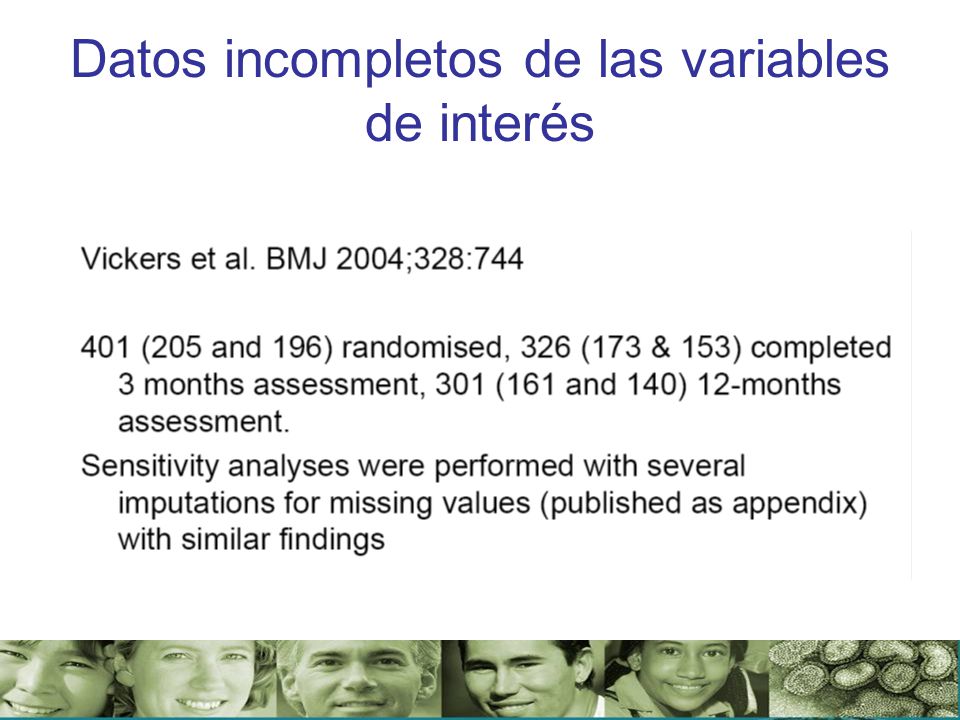 Datos incompletos de las variables de interés

Vickers et al. BMJ 2004;328:744

401 (205 and 196) randomised, 326 (173 & 153) completed 3 months assessment, 301 (161 and 140) 12-months assessment.

Sensitivity analyses were performed with several imputations for missing values (published as appendix) with similar findings